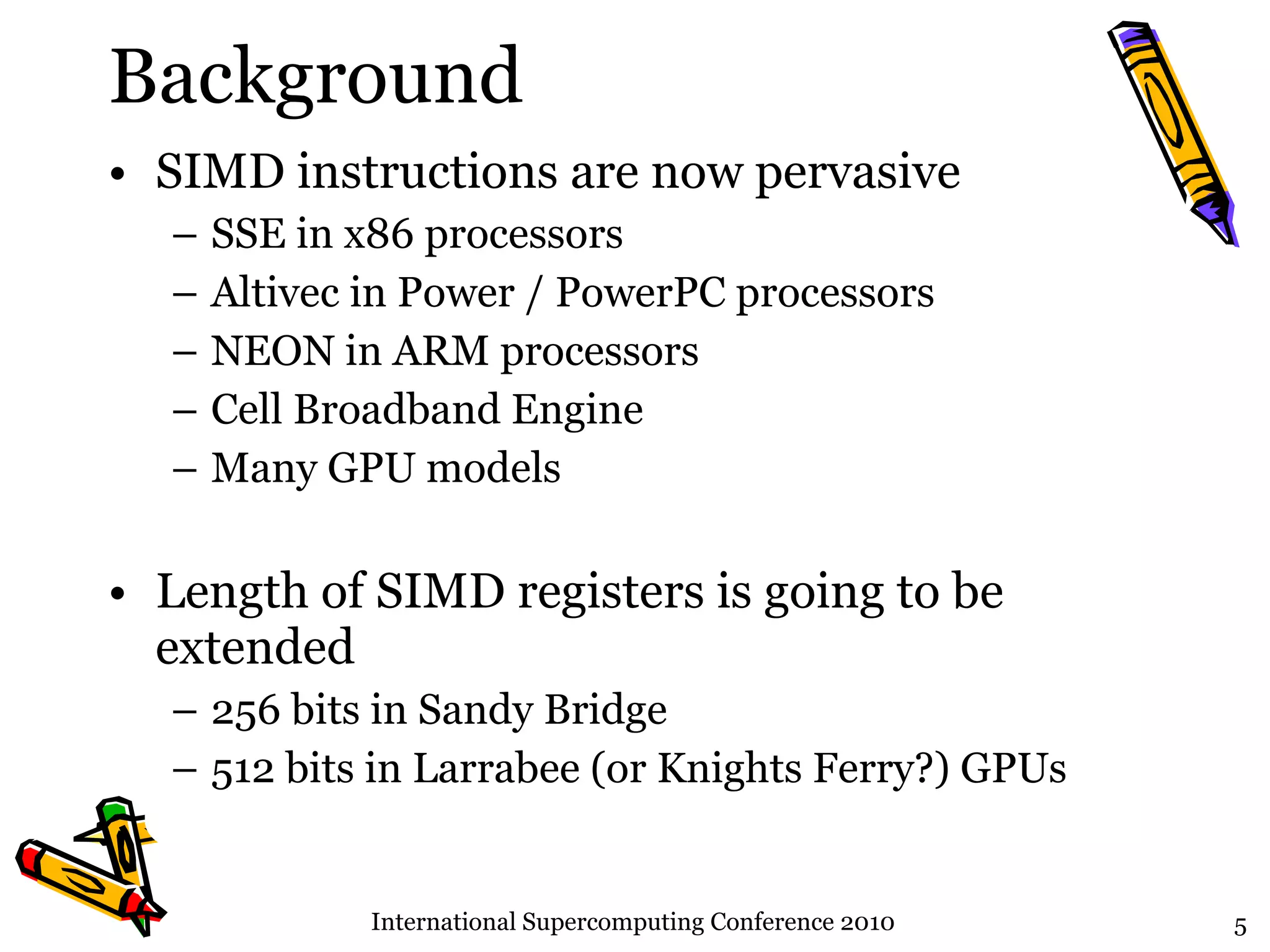 Background

• SIMD instructions are now pervasive
– SSE in x86 processors
– Altivec in Power / PowerPC processors
– NEON in ARM processors
– Cell Broadband Engine
– Many GPU models

• Length of SIMD registers is going to be extended
– 256 bits in Sandy Bridge
– 512 bits in Larrabee (or Knights Ferry?) GPUs

International Supercomputing Conference 2010

5